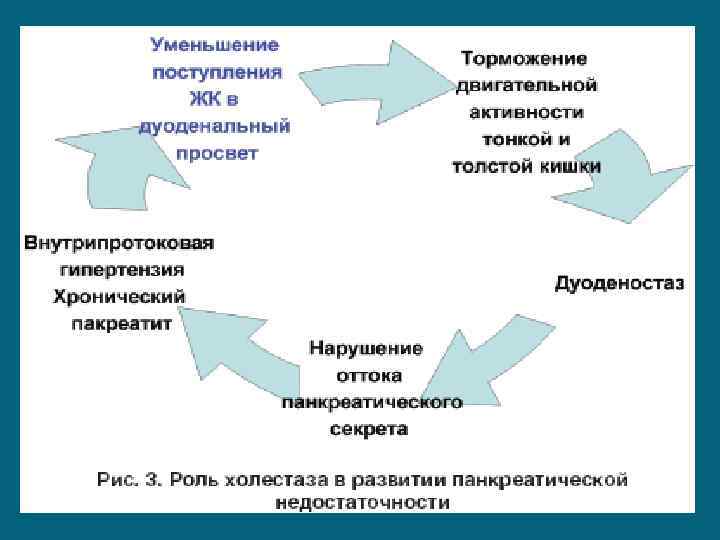 Уменьшение поступления ЖК в дуоденальный просвет

Торможение двигательной активности тонкой и толстой кишки

Дуоденостаз

Нарушение оттока панкреатического секрета

Внутрипротоковая гипертензия Хронический пакреатит

Рис. 3. Роль холестаза в развитии панкреатической недостаточности